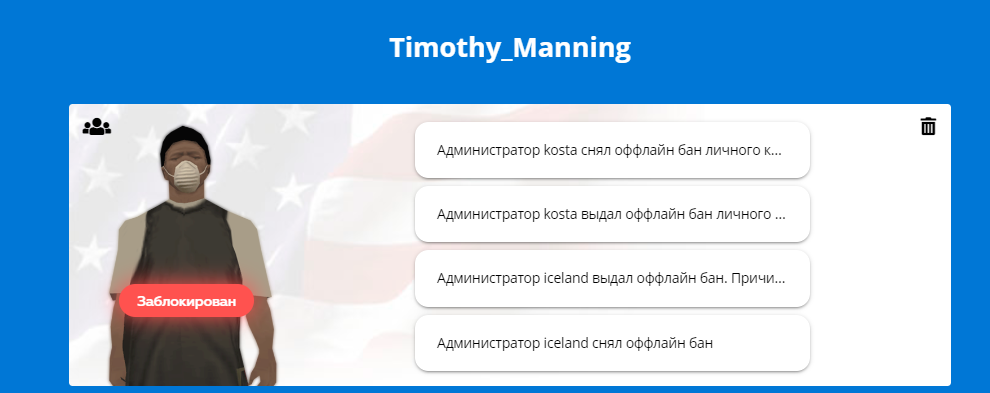 Timothy_Manning

Заблокирован

Администратор kosta снял оффлайн бан личного к...

Администратор kosta выдал оффлайн бан личного ...

Администратор iceland выдал оффлайн бан. Причи...

Администратор iceland снял оффлайн бан